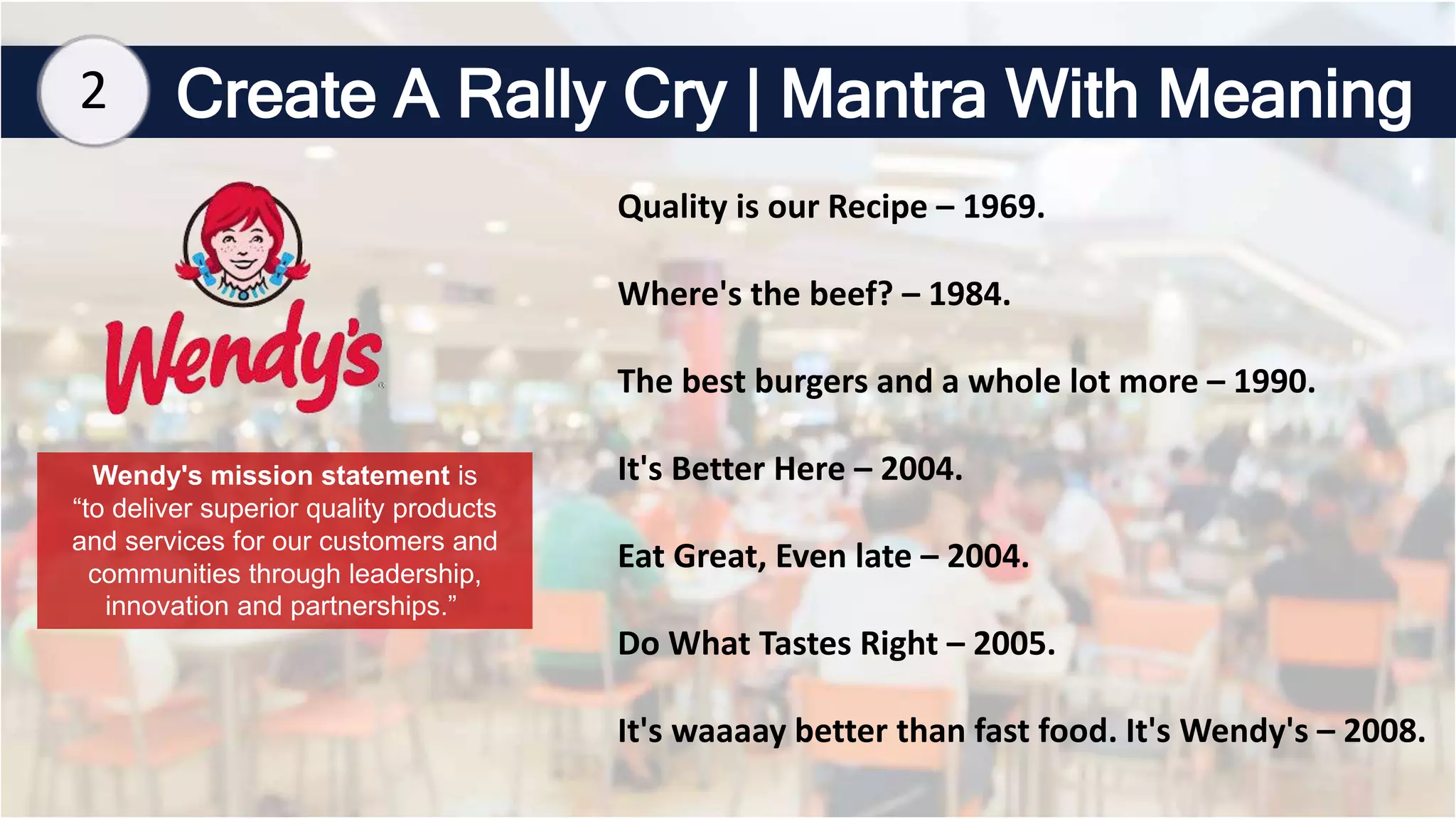 2 Create A Rally Cry | Mantra With Meaning

Wendy's

Wendy's mission statement is "to deliver superior quality products and services for our customers and communities through leadership, innovation and partnerships."

Quality is our Recipe – 1969.

Where's the beef? – 1984.

The best burgers and a whole lot more – 1990.

It's Better Here – 2004.

Eat Great, Even late – 2004.

Do What Tastes Right – 2005.

It's waaaay better than fast food. It's Wendy's – 2008.